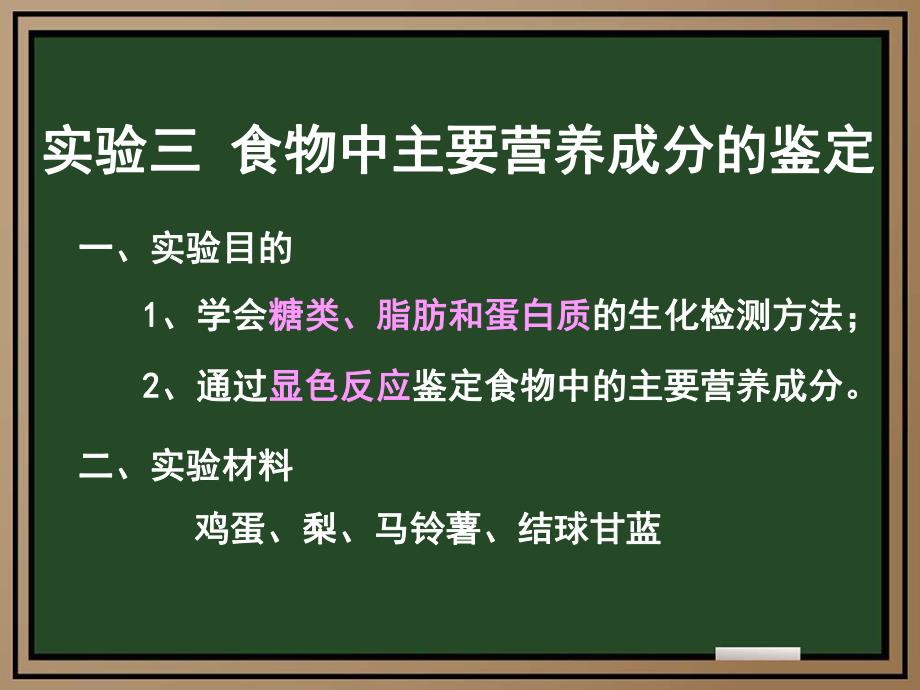 实验三 食物中主要营养成分的鉴定

一、实验目的

1、学会糖类、脂肪和蛋白质的生化检测方法；

2、通过显色反应鉴定食物中的主要营养成分。

二、实验材料

鸡蛋、梨、马铃薯、结球甘蓝